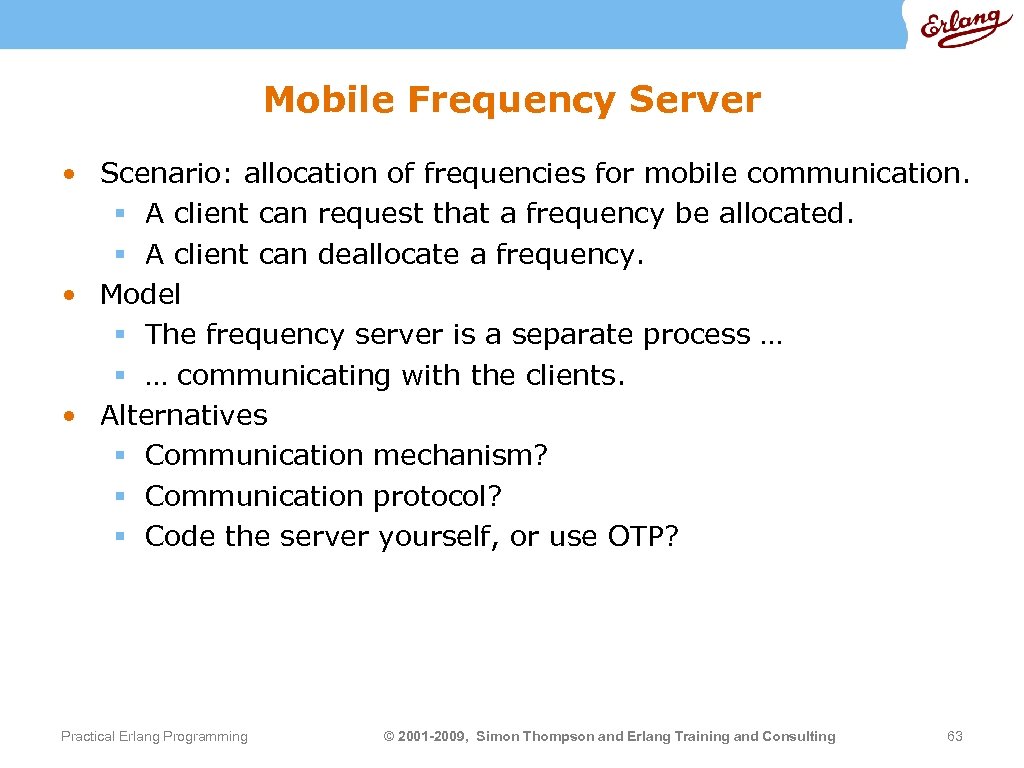 Erlang

Mobile Frequency Server

• Scenario: allocation of frequencies for mobile communication.
 ▪ A client can request that a frequency be allocated.
 ▪ A client can deallocate a frequency.
• Model
 ▪ The frequency server is a separate process …
 ▪ … communicating with the clients.
• Alternatives
 ▪ Communication mechanism?
 ▪ Communication protocol?
 ▪ Code the server yourself, or use OTP?

Practical Erlang Programming

© 2001-2009, Simon Thompson and Erlang Training and Consulting

63